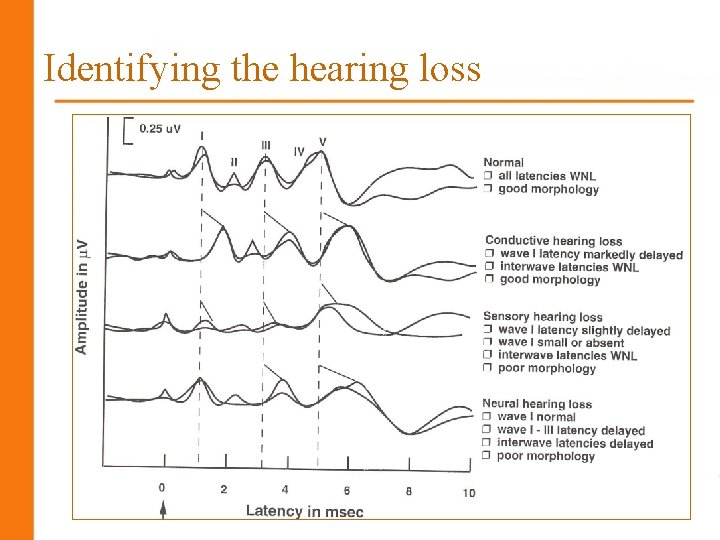 Identifying the hearing loss

0.25 uV

I

II

III

IV

V

Amplitude in $\mu V$

Normal
❒ all latencies WNL
❒ good morphology

Conductive hearing loss
❒ wave I latency markedly delayed
❒ interwave latencies WNL
❒ good morphology

Sensory hearing loss
❒ wave I latency slightly delayed
❒ wave I small or absent
❒ interwave latencies WNL
❒ poor morphology

Neural hearing loss
❒ wave I normal
❒ wave I - III latency delayed
❒ interwave latencies delayed
❒ poor morphology

0 2 4 6 8 10

Latency in msec